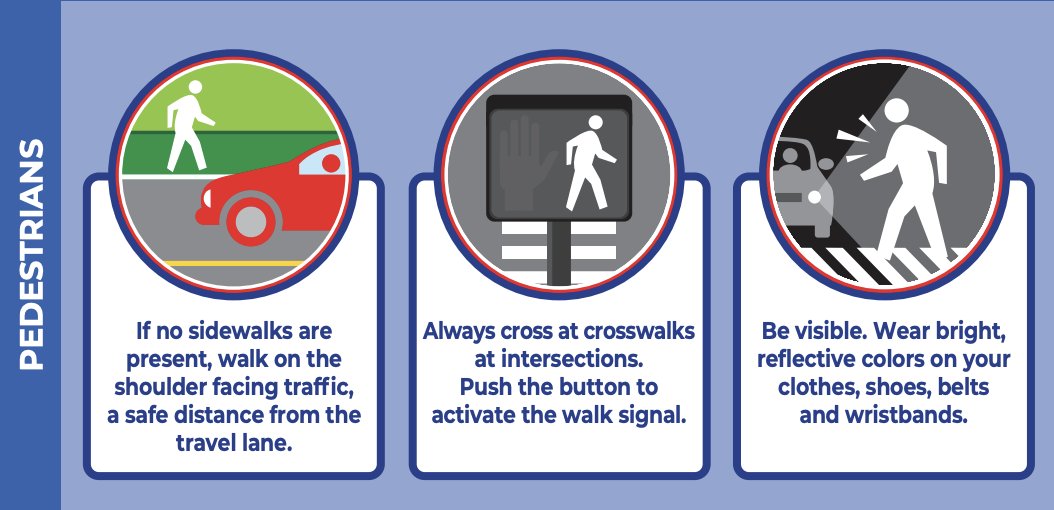 PEDESTRIANS

If no sidewalks are present, walk on the shoulder facing traffic, a safe distance from the travel lane.

Always cross at crosswalks at intersections.
Push the button to activate the walk signal.

Be visible. Wear bright, reflective colors on your clothes, shoes, belts and wristbands.